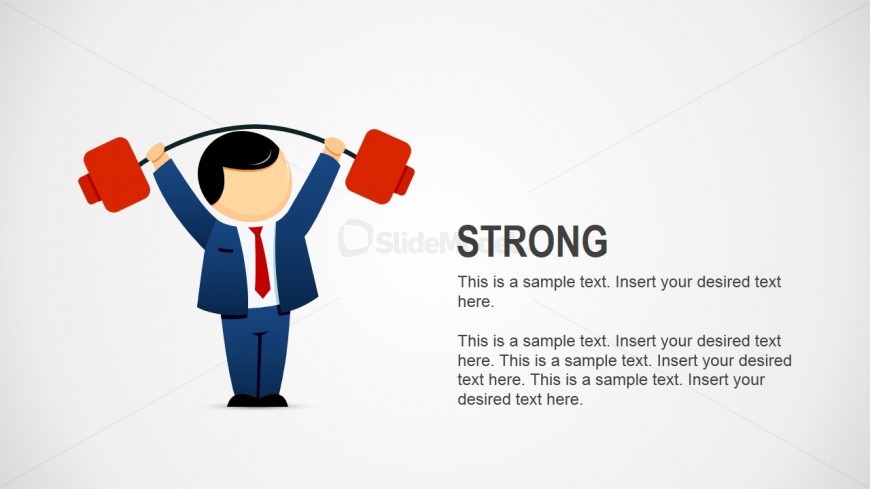 SlideModel

STRONG

This is a sample text. Insert your desired text here.

This is a sample text. Insert your desired text here. This is a sample text. Insert your desired text here. This is a sample text. Insert your desired text here.